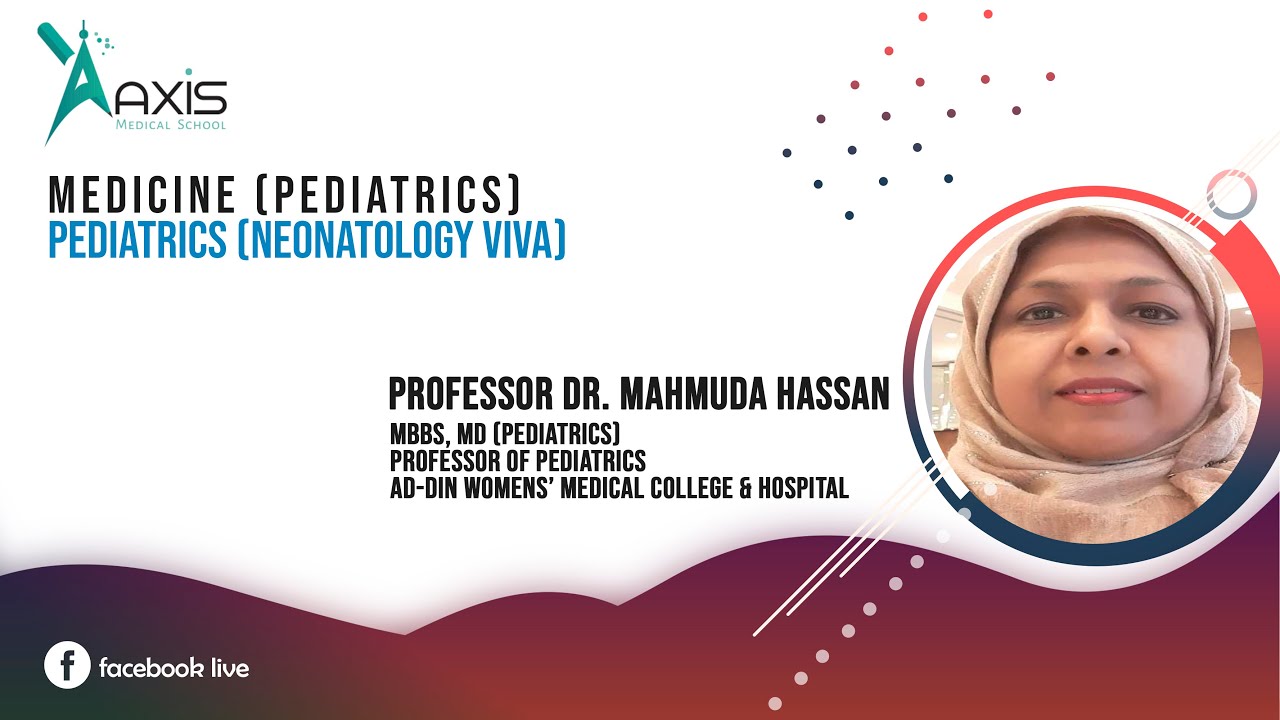 AXIS
MEDICAL SCHOOL

MEDICINE (PEDIATRICS)
PEDIATRICS (NEONATOLOGY VIVA)

PROFESSOR DR. MAHMUDA HASSAN
MBBS, MD (PEDIATRICS)
PROFESSOR OF PEDIATRICS
AD-DIN WOMENS' MEDICAL COLLEGE & HOSPITAL

facebook live